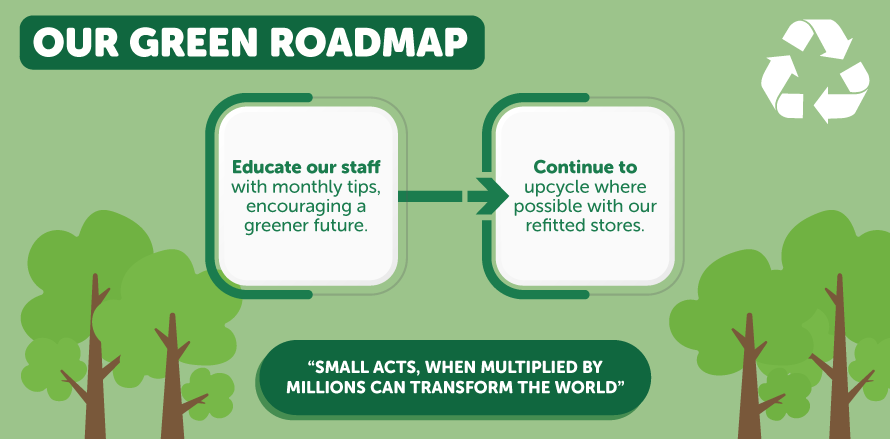 OUR GREEN ROADMAP

Educate our staff with monthly tips, encouraging a greener future.

Continue to upcycle where possible with our refitted stores.

“SMALL ACTS, WHEN MULTIPLIED BY MILLIONS CAN TRANSFORM THE WORLD”